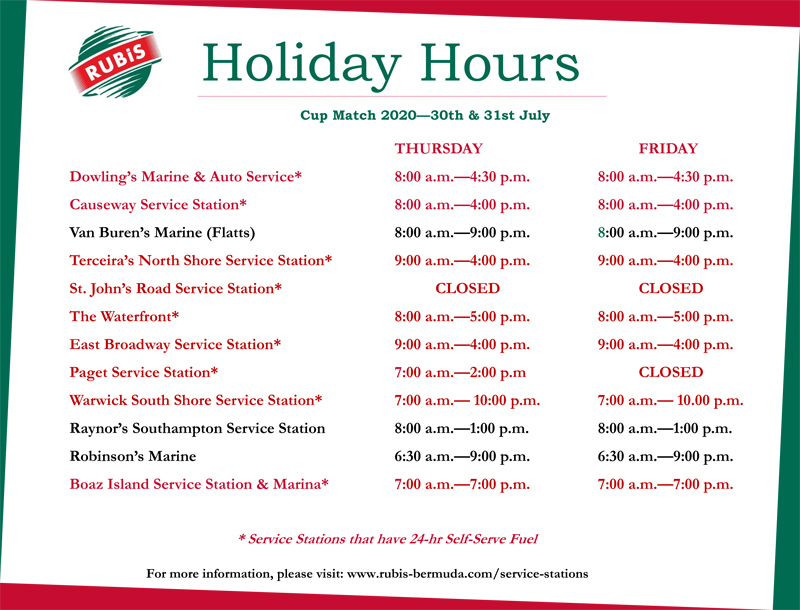 RUBiS

Holiday Hours

Cup Match 2020—30th & 31st July

| | THURSDAY | FRIDAY |
|---|---|---|
| Dowling's Marine & Auto Service* | 8:00 a.m.—4:30 p.m. | 8:00 a.m.—4:30 p.m. |
| Causeway Service Station* | 8:00 a.m.—4:00 p.m. | 8:00 a.m.—4:00 p.m. |
| Van Buren's Marine (Flatts) | 8:00 a.m.—9:00 p.m. | 8:00 a.m.—9:00 p.m. |
| Terceira's North Shore Service Station* | 9:00 a.m.—4:00 p.m. | 9:00 a.m.—4:00 p.m. |
| St. John's Road Service Station* | CLOSED | CLOSED |
| The Waterfront* | 8:00 a.m.—5:00 p.m. | 8:00 a.m.—5:00 p.m. |
| East Broadway Service Station* | 9:00 a.m.—4:00 p.m. | 9:00 a.m.—4:00 p.m. |
| Paget Service Station* | 7:00 a.m.—2:00 p.m | CLOSED |
| Warwick South Shore Service Station* | 7:00 a.m.— 10:00 p.m. | 7:00 a.m.— 10.00 p.m. |
| Raynor's Southampton Service Station | 8:00 a.m.—1:00 p.m. | 8:00 a.m.—1:00 p.m. |
| Robinson's Marine | 6:30 a.m.—9:00 p.m. | 6:30 a.m.—9:00 p.m. |
| Boaz Island Service Station & Marina* | 7:00 a.m.—7:00 p.m. | 7:00 a.m.—7:00 p.m. |

* Service Stations that have 24-hr Self-Serve Fuel

For more information, please visit: www.rubis-bermuda.com/service-stations